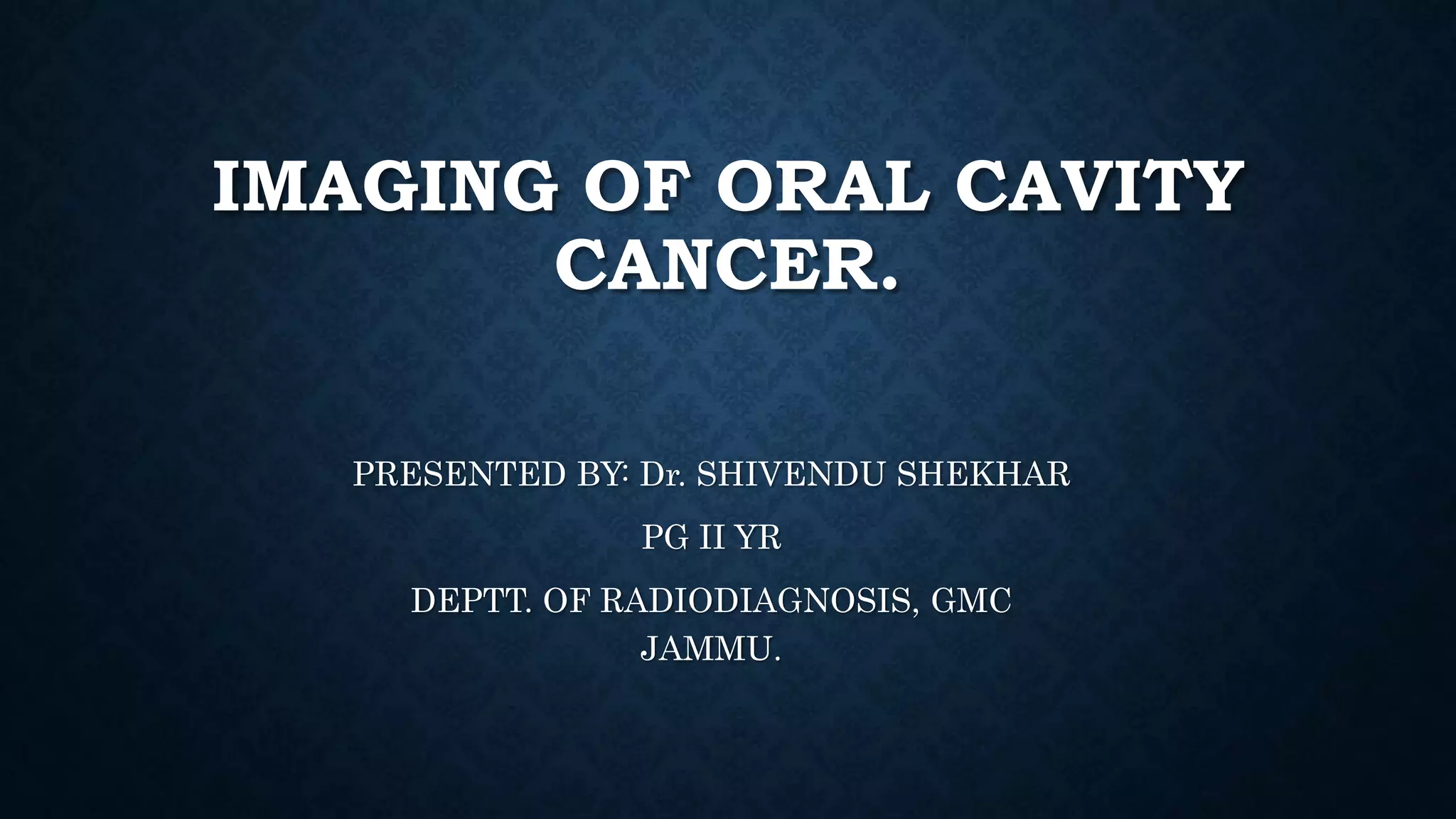 IMAGING OF ORAL CAVITY CANCER.

PRESENTED BY: Dr. SHIVENDU SHEKHAR

PG II YR

DEPTT. OF RADIODIAGNOSIS, GMC JAMMU.